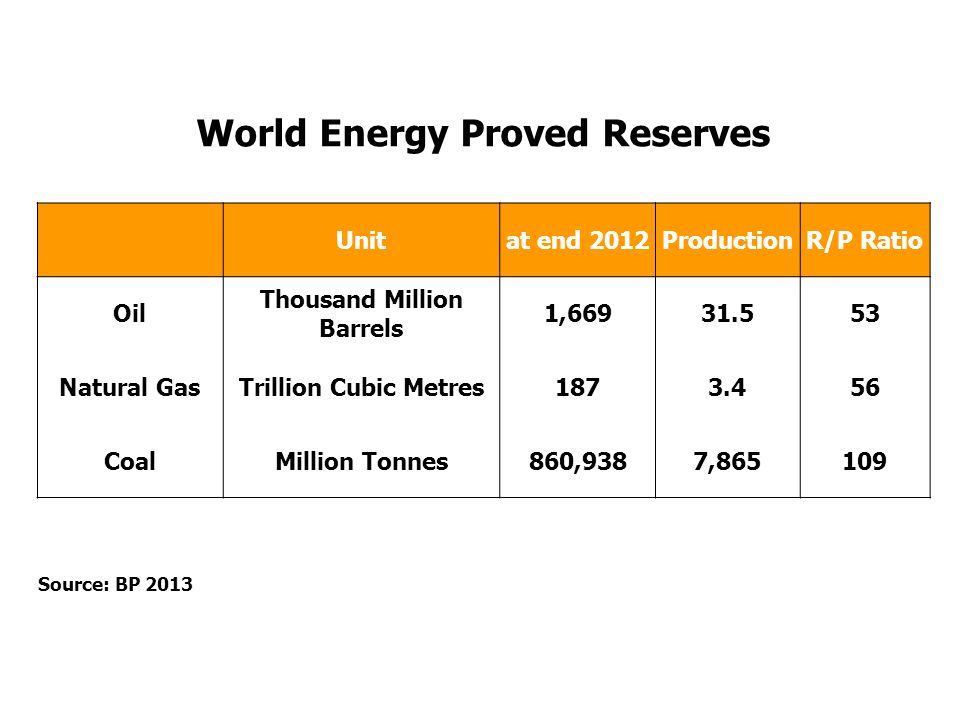 World Energy Proved Reserves

| | Unit | at end 2012 | Production | R/P Ratio |
|---|---|---|---|---|
| Oil | Thousand Million Barrels | 1,669 | 31.5 | 53 |
| Natural Gas | Trillion Cubic Metres | 187 | 3.4 | 56 |
| Coal | Million Tonnes | 860,938 | 7,865 | 109 |

Source: BP 2013